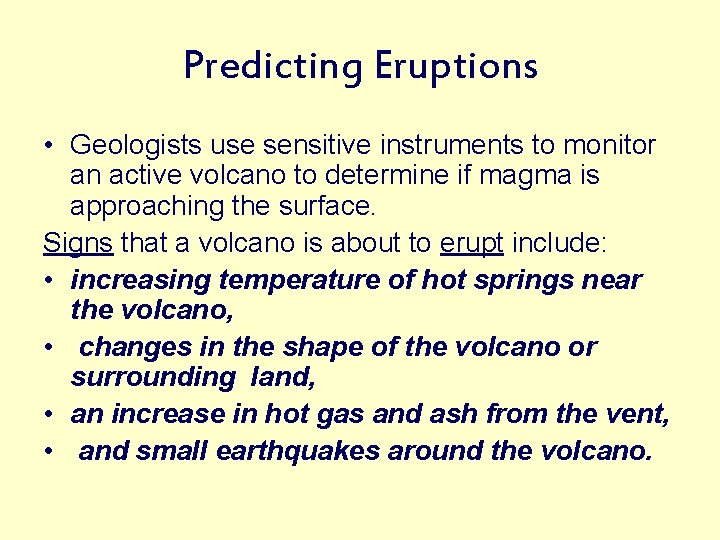 Predicting Eruptions

• Geologists use sensitive instruments to monitor an active volcano to determine if magma is approaching the surface.

Signs that a volcano is about to erupt include:

• increasing temperature of hot springs near the volcano,
• changes in the shape of the volcano or surrounding land,
• an increase in hot gas and ash from the vent,
• and small earthquakes around the volcano.